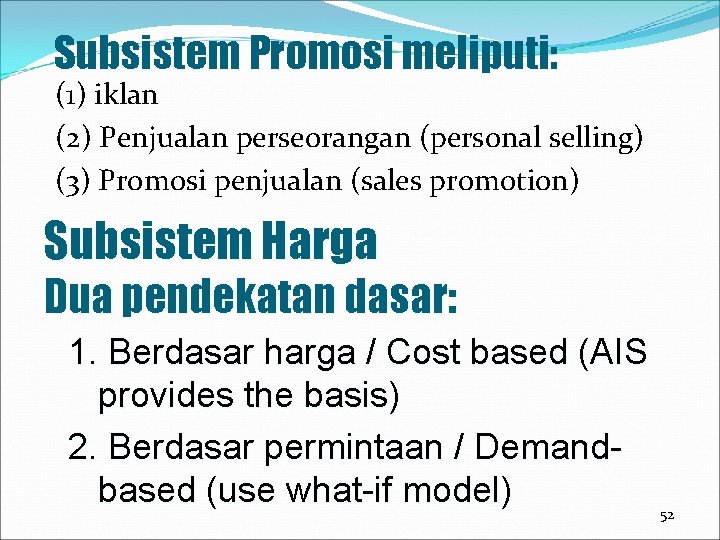 Subsistem Promosi meliputi:

(1) iklan

(2) Penjualan perseorangan (personal selling)

(3) Promosi penjualan (sales promotion)

Subsistem Harga

Dua pendekatan dasar:

1. Berdasar harga / Cost based (AIS provides the basis)

2. Berdasar permintaan / Demand-based (use what-if model)

52